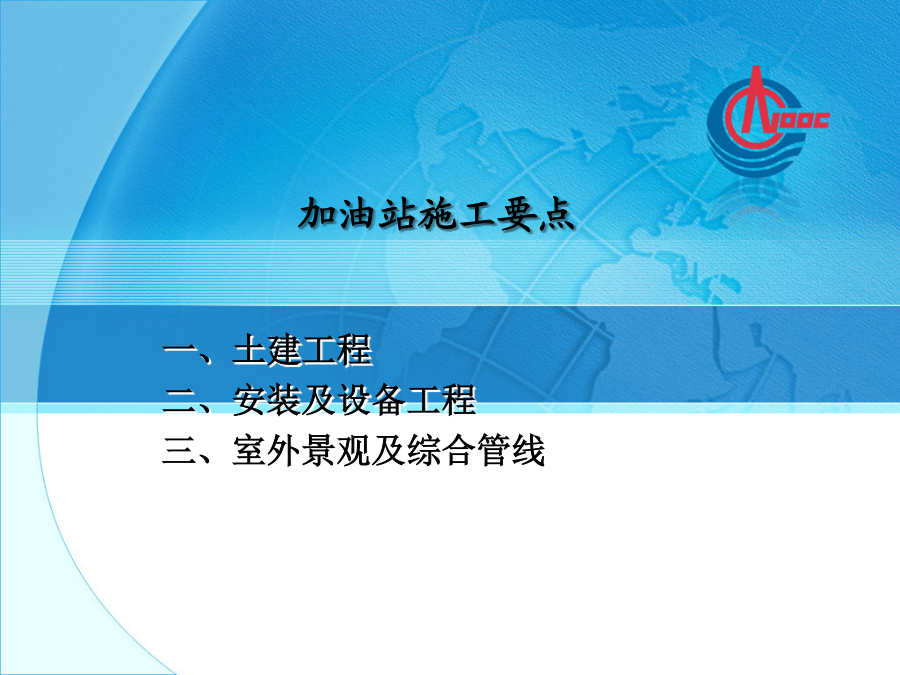 CNOOC

加油站施工要点

一、土建工程
二、安装及设备工程
三、室外景观及综合管线